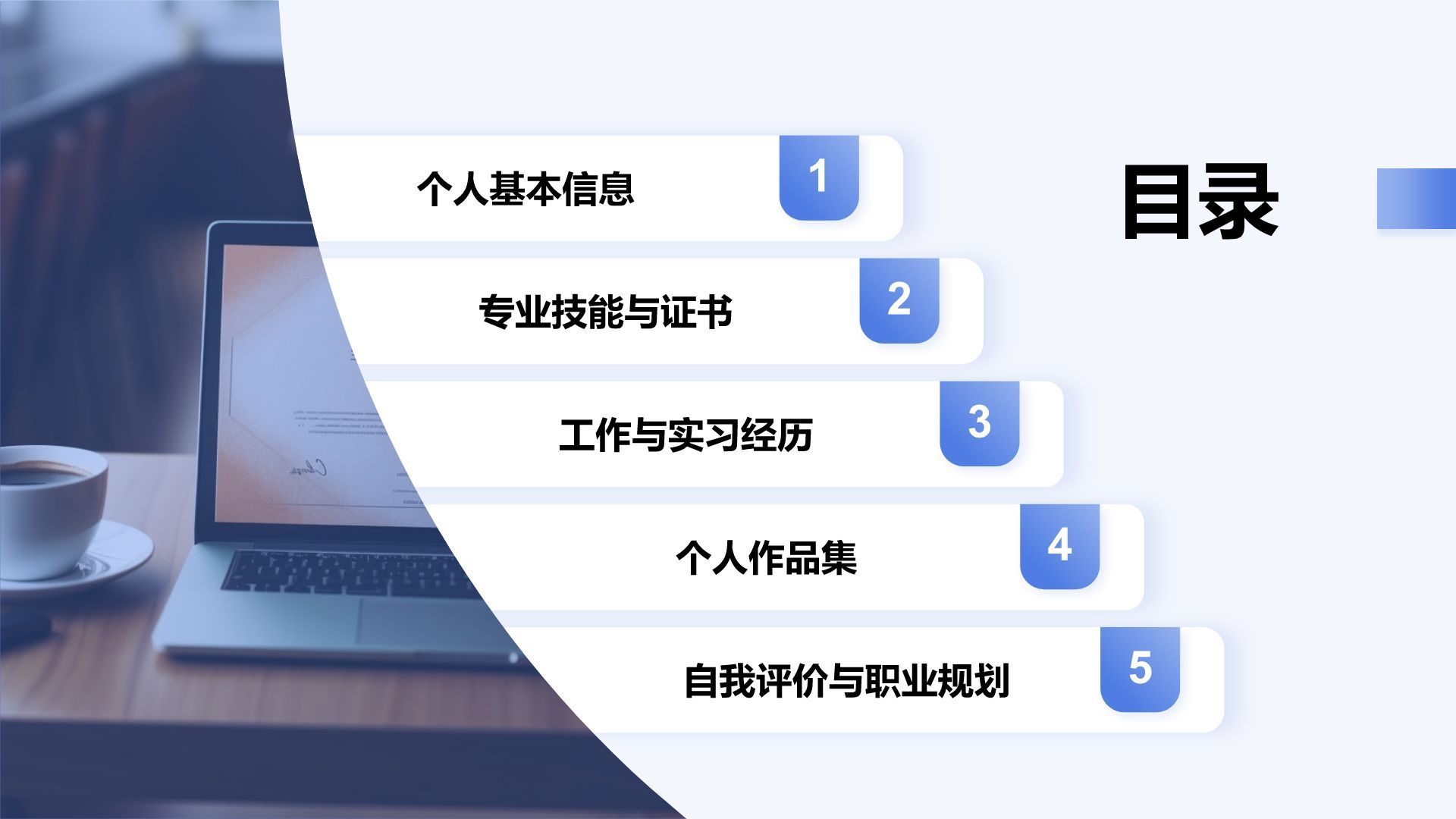 目录

个人基本信息 1

专业技能与证书 2

工作与实习经历 3

个人作品集 4

自我评价与职业规划 5